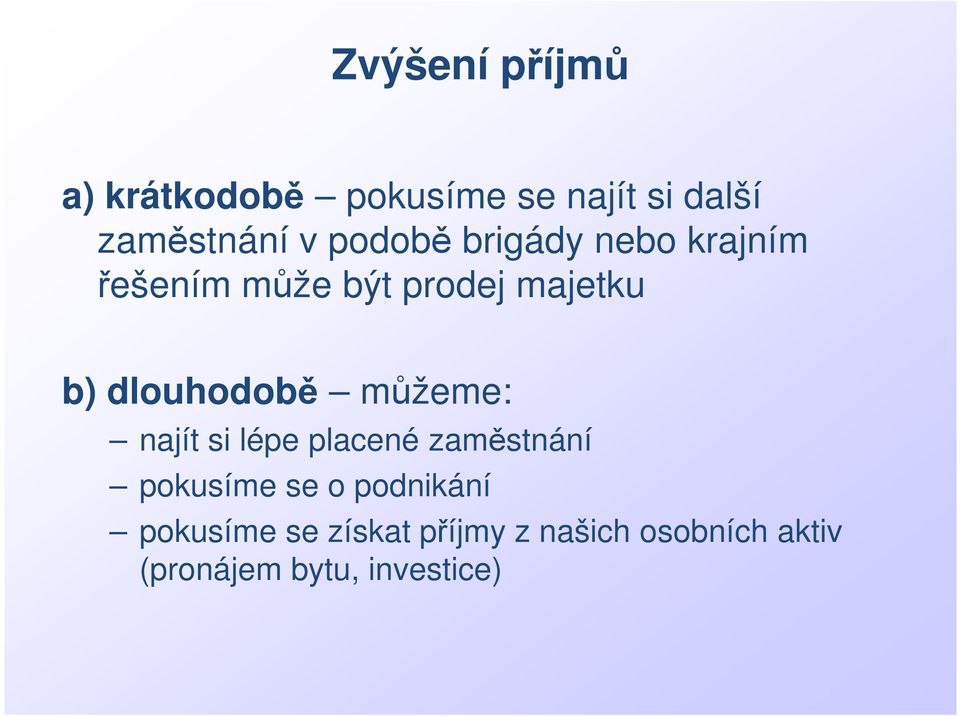 Zvýšení příjmů

a) krátkodobě – pokusíme se najít si další zaměstnání v podobě brigády nebo krajním řešením může být prodej majetku

b) dlouhodobě – můžeme:
– najít si lépe placené zaměstnání
– pokusíme se o podnikání
– pokusíme se získat příjmy z našich osobních aktiv (pronájem bytu, investice)